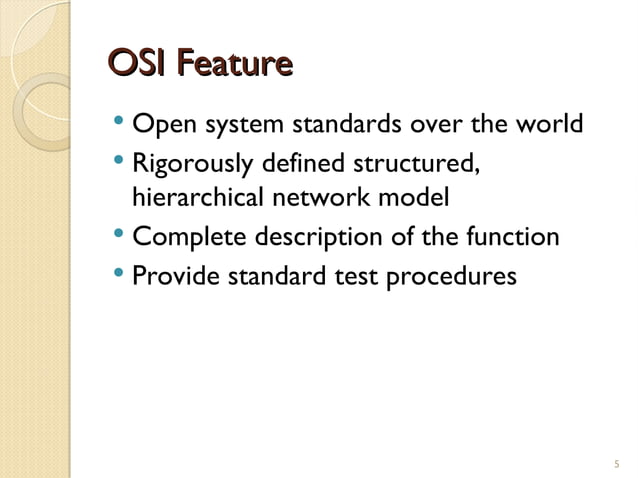 OSI Feature

• Open system standards over the world
• Rigorously defined structured, hierarchical network model
• Complete description of the function
• Provide standard test procedures

5